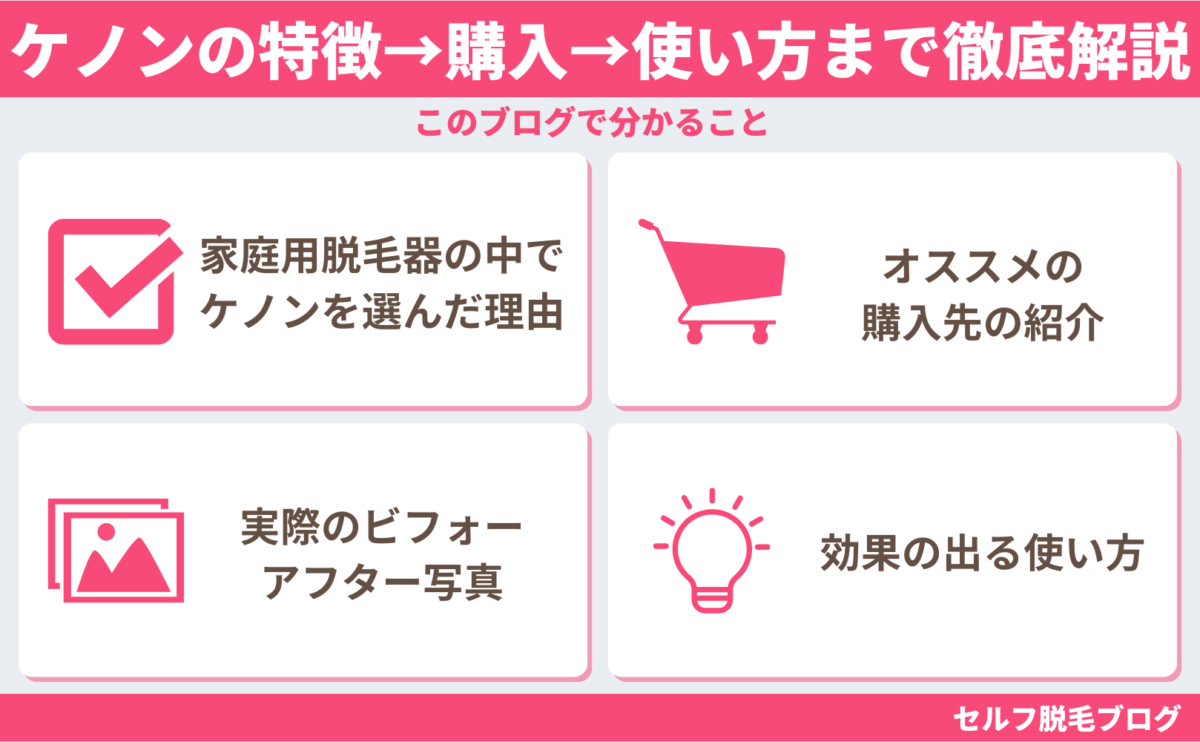 ケノンの特徴→購入→使い方まで徹底解説

このブログで分かること

家庭用脱毛器の中でケノンを選んだ理由

オススメの購入先の紹介

実際のビフォーアフター写真

効果の出る使い方

セルフ脱毛ブログ